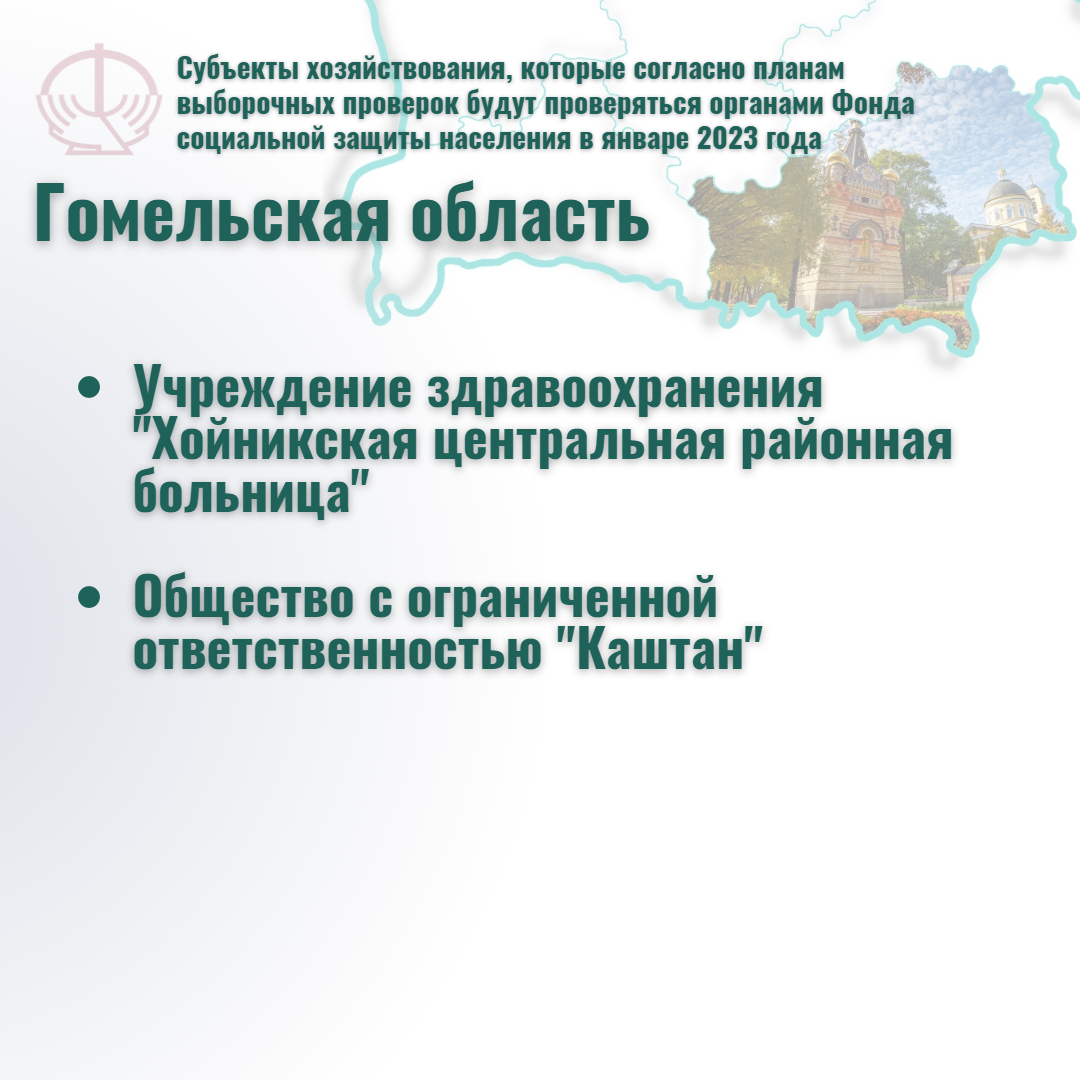 Субъекты хозяйствования, которые согласно планам выборочных проверок будут проверяться органами Фонда социальной защиты населения в январе 2023 года

Гомельская область

• Учреждение здравоохранения "Хойникская центральная районная больница"

• Общество с ограниченной ответственностью "Каштан"